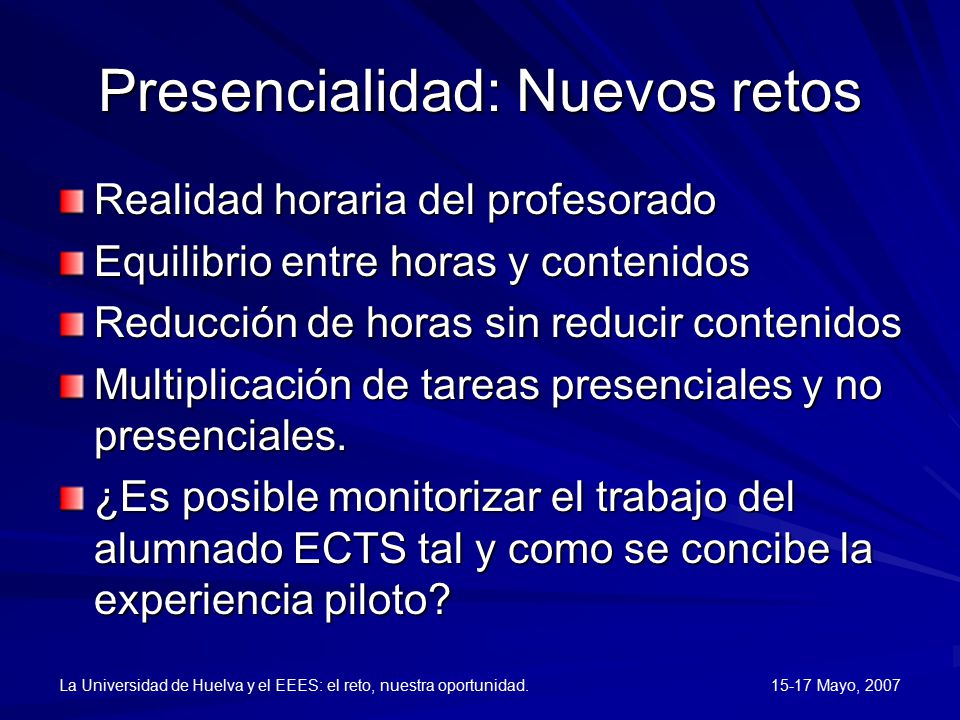 Presencialidad: Nuevos retos

Realidad horaria del profesorado

Equilibrio entre horas y contenidos

Reducción de horas sin reducir contenidos

Multiplicación de tareas presenciales y no presenciales.

¿Es posible monitorizar el trabajo del alumnado ECTS tal y como se concibe la experiencia piloto?

La Universidad de Huelva y el EEES: el reto, nuestra oportunidad.

15-17 Mayo, 2007